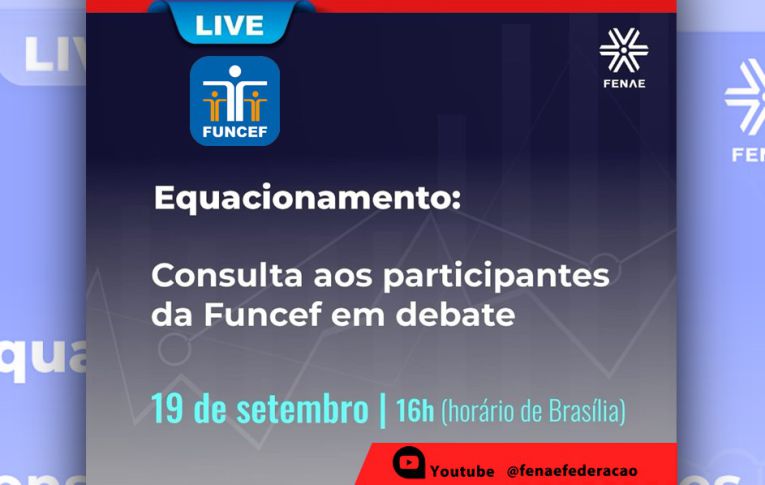 LIVE

FUNCEF

FENAE

Equacionamento:

Consulta aos participantes da Funcef em debate

19 de setembro | 16h (horário de Brasília)

Youtube @fenaefederacao